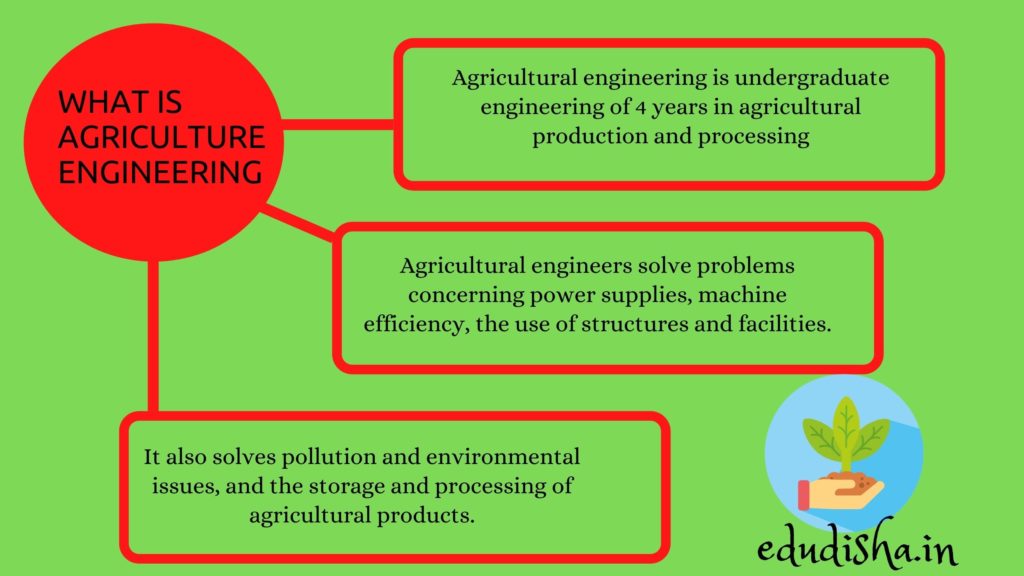 WHAT IS AGRICULTURE ENGINEERING

Agricultural engineering is undergraduate engineering of 4 years in agricultural production and processing

Agricultural engineers solve problems concerning power supplies, machine efficiency, the use of structures and facilities.

It also solves pollution and environmental issues, and the storage and processing of agricultural products.

edudisha.in